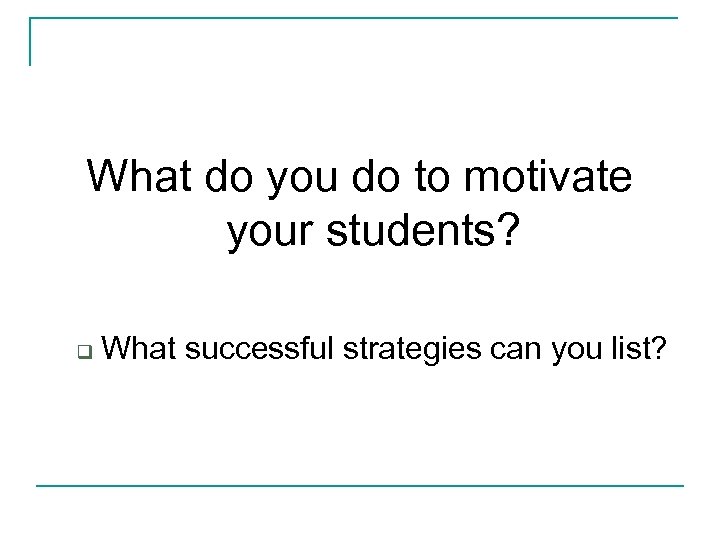 What do you do to motivate your students?

What successful strategies can you list?